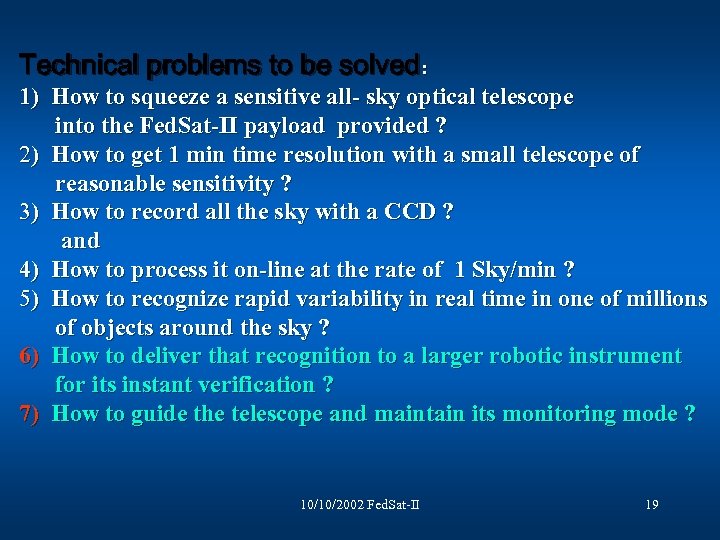 Technical problems to be solved:

1) How to squeeze a sensitive all- sky optical telescope into the FedSat-II payload provided ?

2) How to get 1 min time resolution with a small telescope of reasonable sensitivity ?

3) How to record all the sky with a CCD ?
and

4) How to process it on-line at the rate of 1 Sky/min ?

5) How to recognize rapid variability in real time in one of millions of objects around the sky ?

6) How to deliver that recognition to a larger robotic instrument for its instant verification ?

7) How to guide the telescope and maintain its monitoring mode ?

10/10/2002 FedSat-II

19